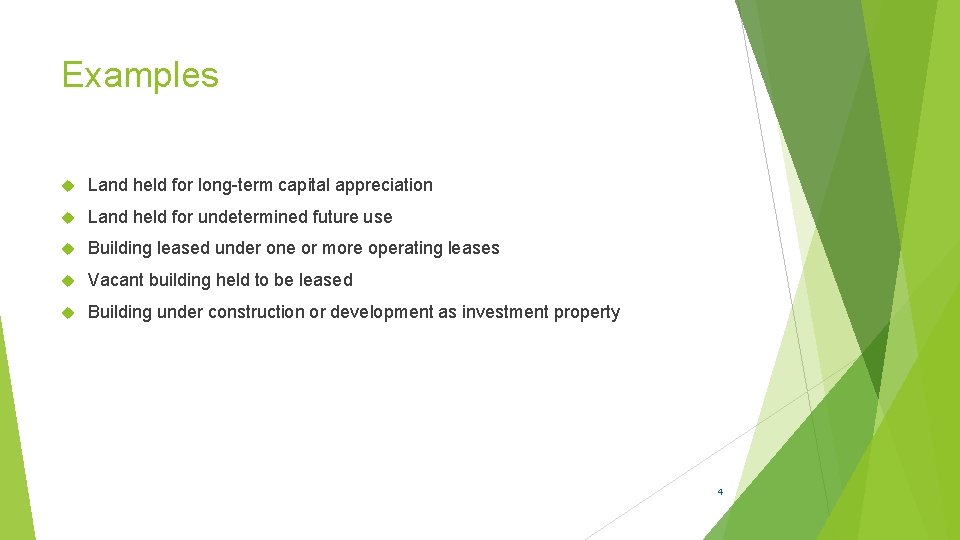 Examples

Land held for long-term capital appreciation

Land held for undetermined future use

Building leased under one or more operating leases

Vacant building held to be leased

Building under construction or development as investment property

4